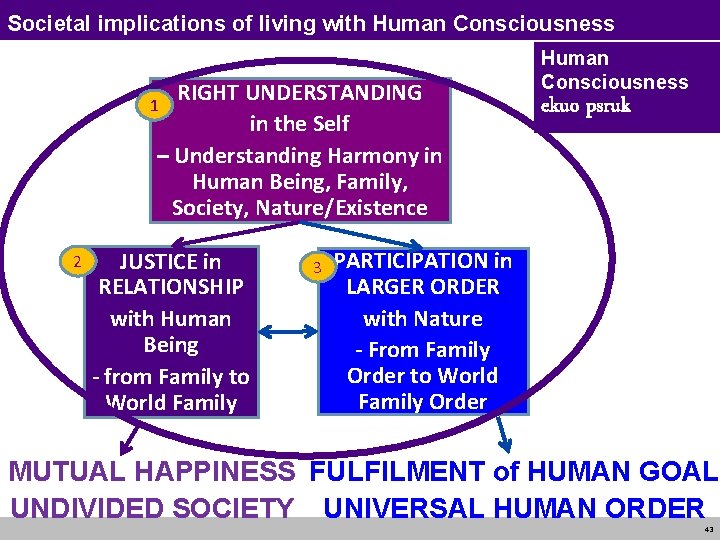 Societal implications of living with Human Consciousness

Human Consciousness
ekuo psruk

1 RIGHT UNDERSTANDING in the Self
– Understanding Harmony in Human Being, Family, Society, Nature/Existence

2 JUSTICE in RELATIONSHIP with Human Being
- from Family to World Family

3 PARTICIPATION in LARGER ORDER with Nature
- From Family Order to World Family Order

MUTUAL HAPPINESS
UNDIVIDED SOCIETY

FULFILMENT of HUMAN GOAL
UNIVERSAL HUMAN ORDER

43